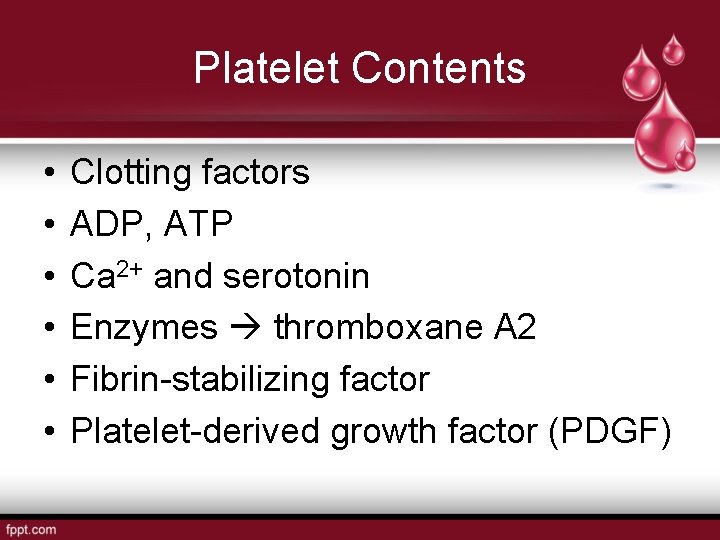 Platelet Contents

• Clotting factors
• ADP, ATP
• $Ca^{2+}$ and serotonin
• Enzymes → thromboxane A2
• Fibrin-stabilizing factor
• Platelet-derived growth factor (PDGF)

fppt.com